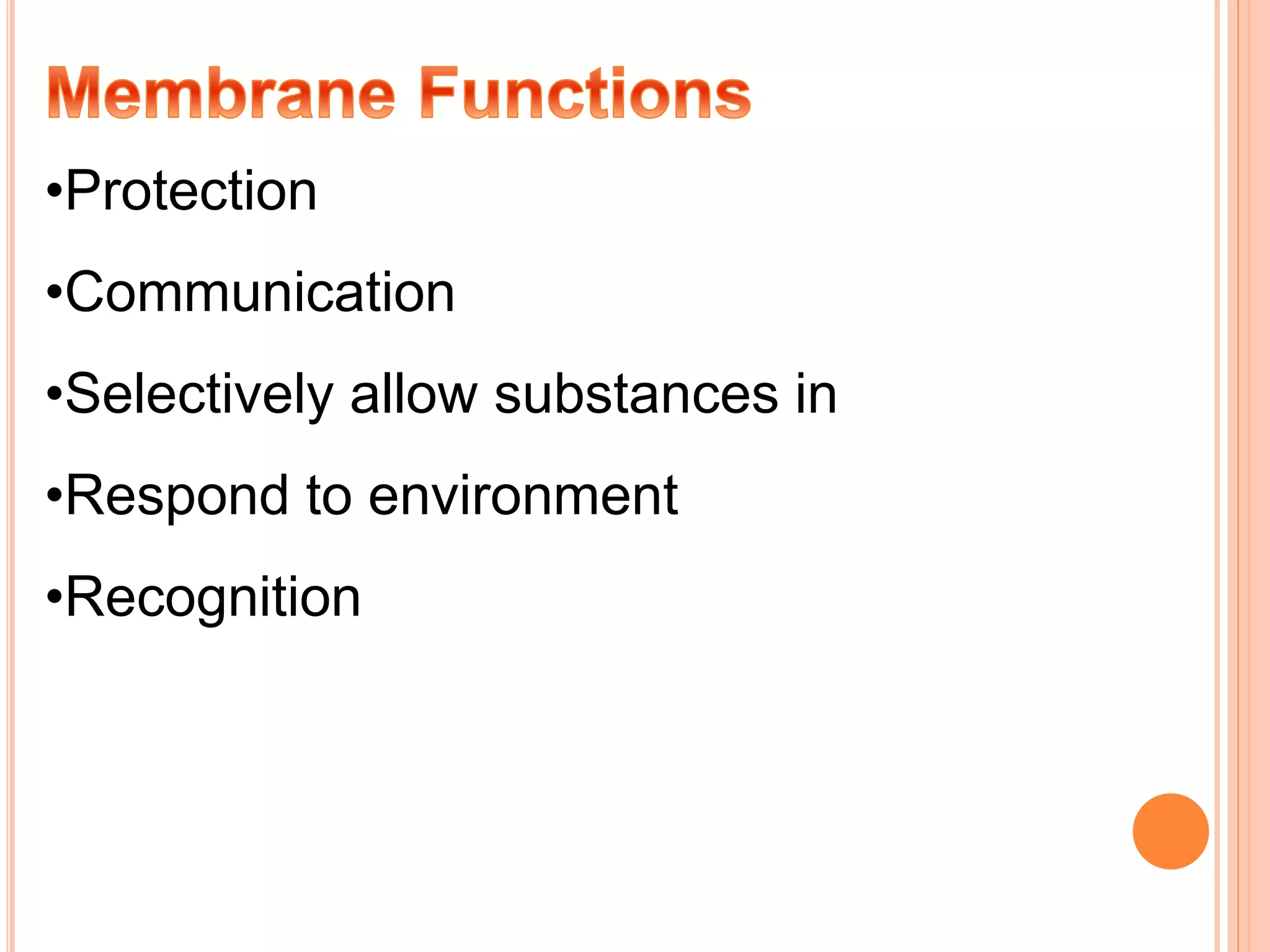 Membrane Functions

•Protection

•Communication

•Selectively allow substances in

•Respond to environment

•Recognition